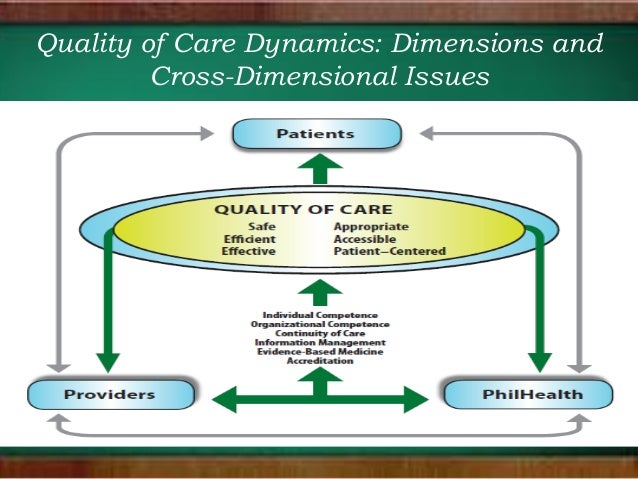 Quality of Care Dynamics: Dimensions and Cross-Dimensional Issues

Patients

QUALITY OF CARE

Safe
Efficient
Effective

Appropriate
Accessible
Patient–Centered

Individual Competence
Organizational Competence
Continuity of Care
Information Management
Evidence-Based Medicine
Accreditation

Providers

PhilHealth